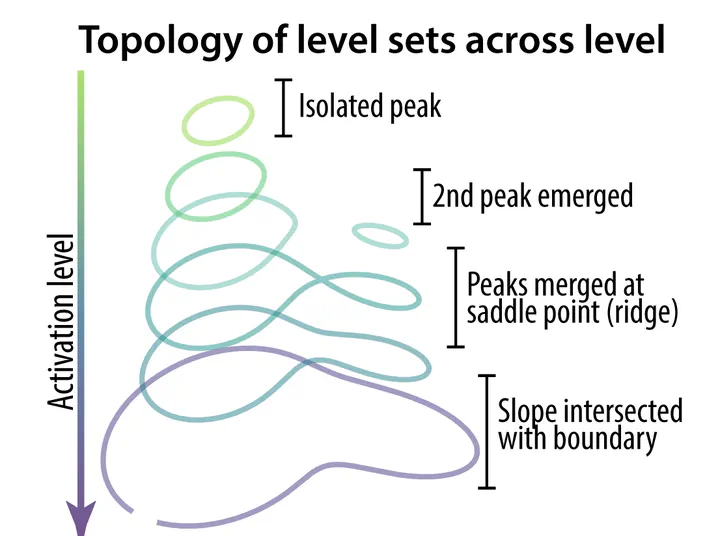 Topology of level sets across level

Activation level

Isolated peak

2nd peak emerged

Peaks merged at saddle point (ridge)

Slope intersected with boundary